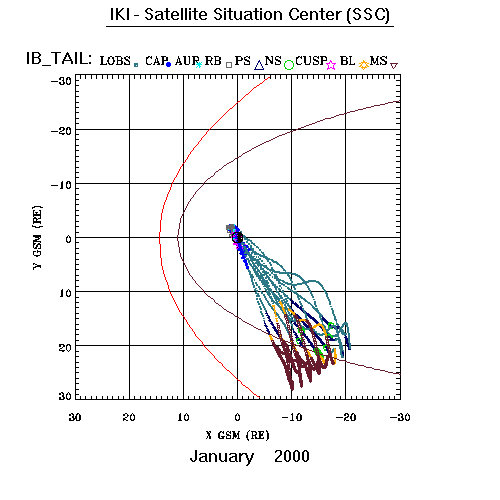 IKI - Satellite Situation Center (SSC)

IB_TAIL: LOBS CAP AUR RB PS NS CUSP BL MS

-30
-20
-10
0
10
20
30

Y GSM (RE)

30 20 10 0 -10 -20 -30

X GSM (RE)

January 2000